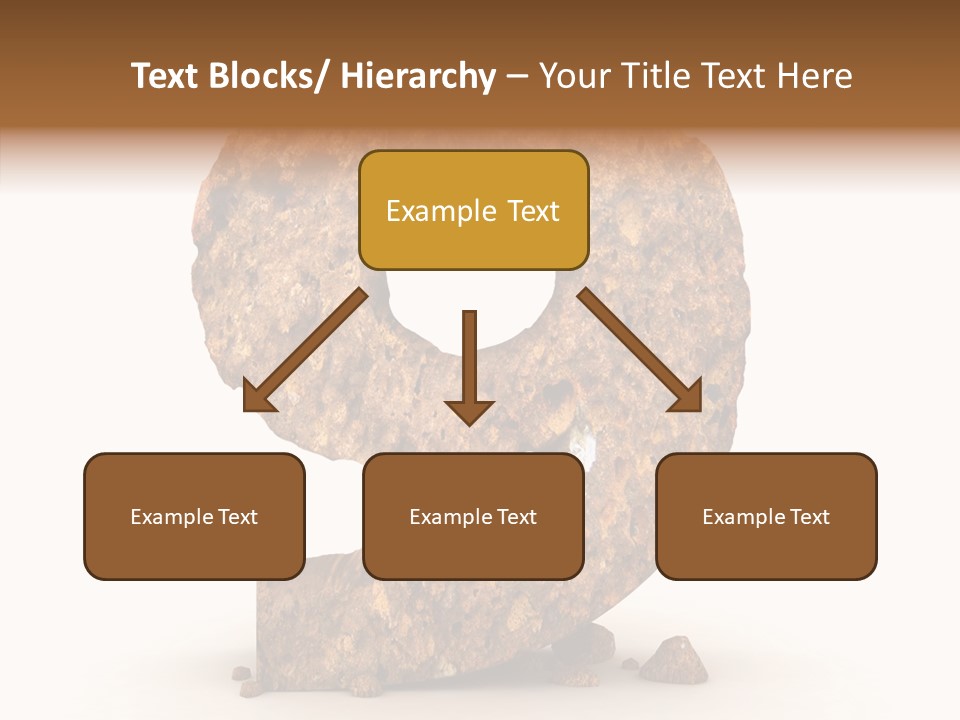 Text Blocks/ Hierarchy – Your Title Text Here

Example Text

Example Text

Example Text

Example Text